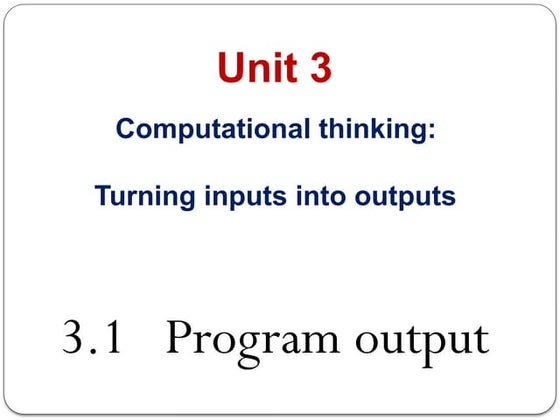 Unit 3

Computational thinking:

Turning inputs into outputs

3.1 Program output